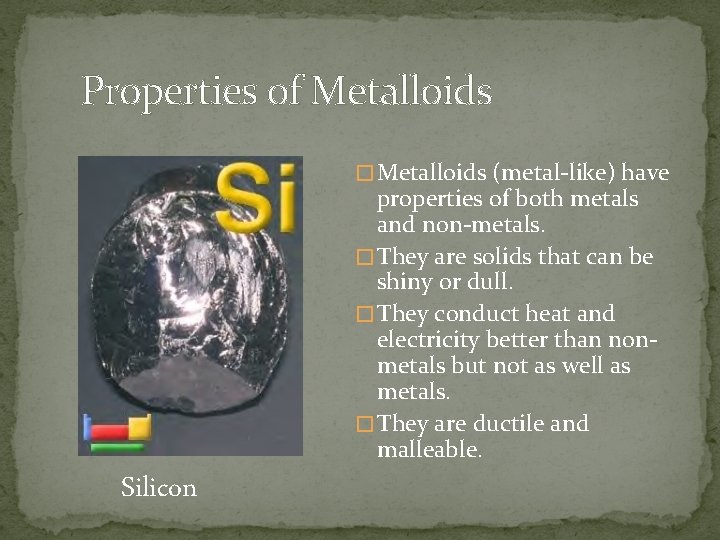 Properties of Metalloids

Si

Silicon

□ Metalloids (metal-like) have properties of both metals and non-metals.

□ They are solids that can be shiny or dull.

□ They conduct heat and electricity better than non-metals but not as well as metals.

□ They are ductile and malleable.